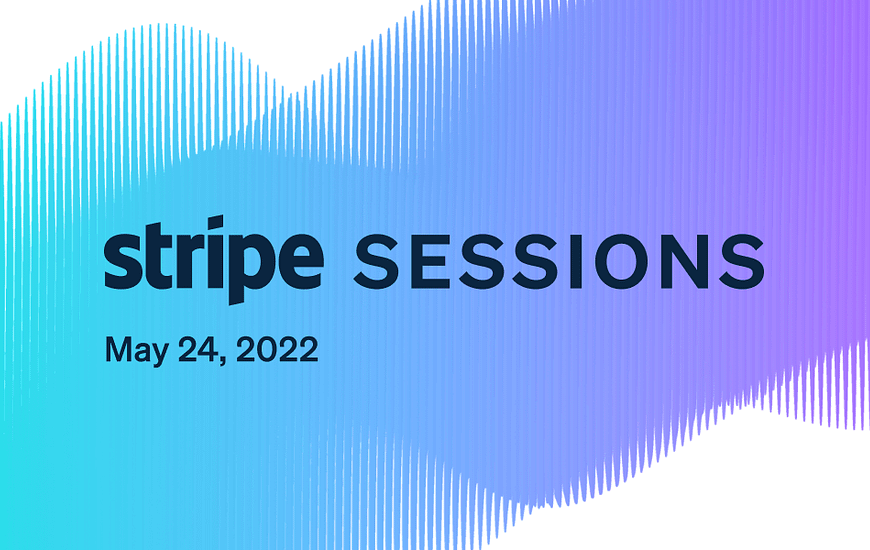 stripe SESSIONS

May 24, 2022